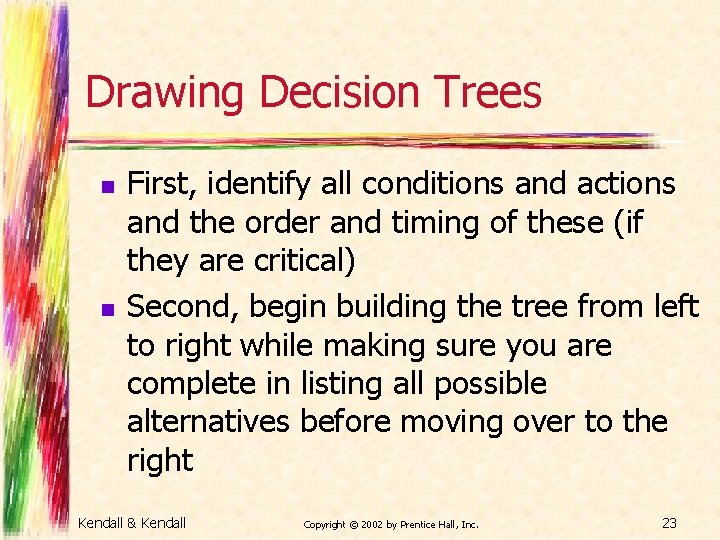 Drawing Decision Trees

- First, identify all conditions and actions and the order and timing of these (if they are critical)
- Second, begin building the tree from left to right while making sure you are complete in listing all possible alternatives before moving over to the right

Kendall & Kendall

Copyright © 2002 by Prentice Hall, Inc.

23